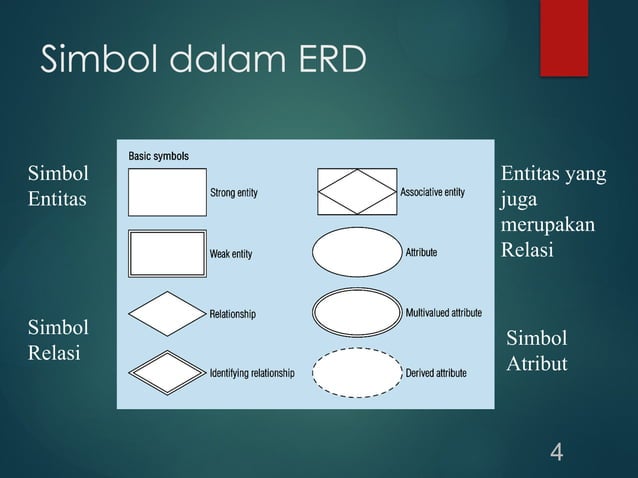 Simbol dalam ERD

Simbol Entitas

Simbol Relasi

Basic symbols

Strong entity

Weak entity

Relationship

Identifying relationship

Associative entity

Attribute

Multivalued attribute

Derived attribute

Entitas yang juga merupakan Relasi

Simbol Atribut

4